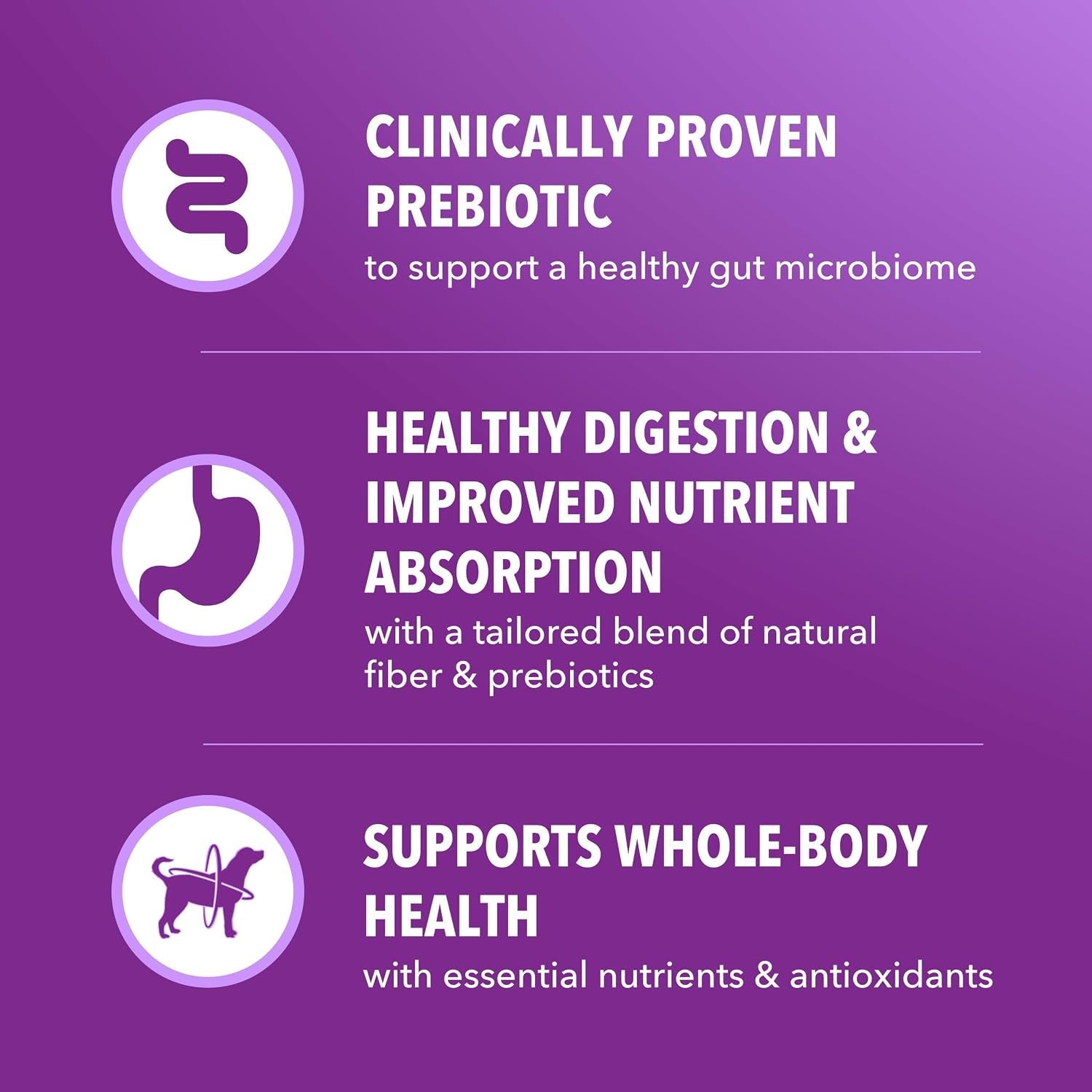 CLINICALLY PROVEN PREBIOTIC
to support a healthy gut microbiome

HEALTHY DIGESTION & IMPROVED NUTRIENT ABSORPTION
with a tailored blend of natural fiber & prebiotics

SUPPORTS WHOLE-BODY HEALTH
with essential nutrients & antioxidants